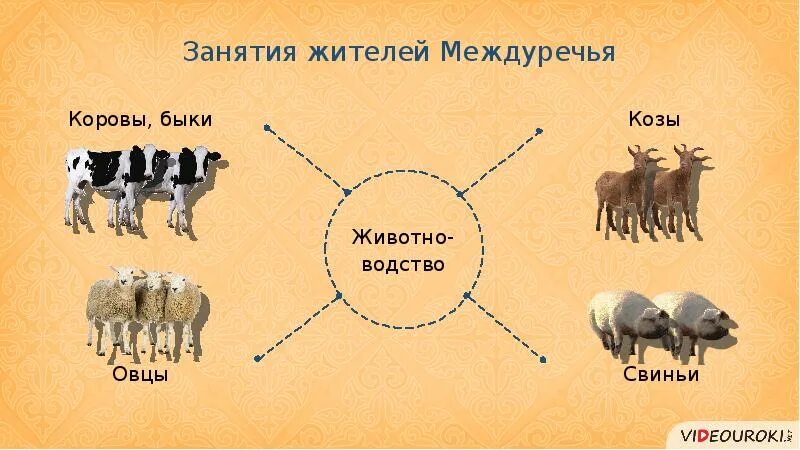 Занятия жителей Междуречья

Коровы, быки

Козы

Животноводство

Овцы

Свиньи

VIDEOUROKI.NET